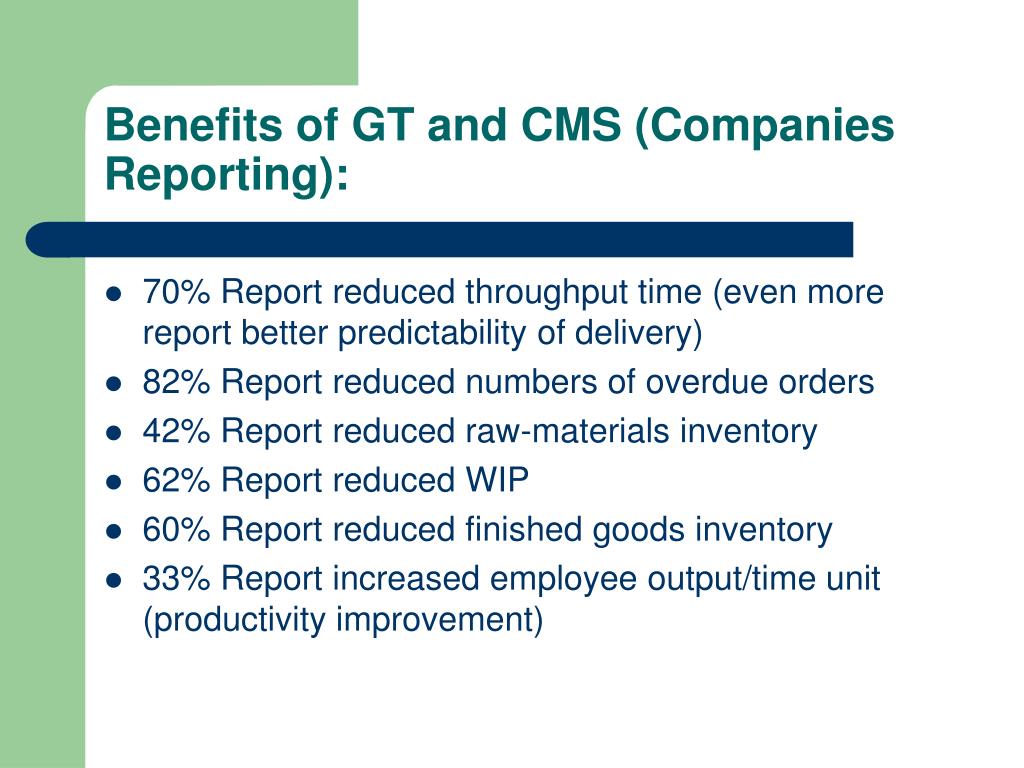 Benefits of GT and CMS (Companies Reporting):

- 70% Report reduced throughput time (even more report better predictability of delivery)
- 82% Report reduced numbers of overdue orders
- 42% Report reduced raw-materials inventory
- 62% Report reduced WIP
- 60% Report reduced finished goods inventory
- 33% Report increased employee output/time unit (productivity improvement)